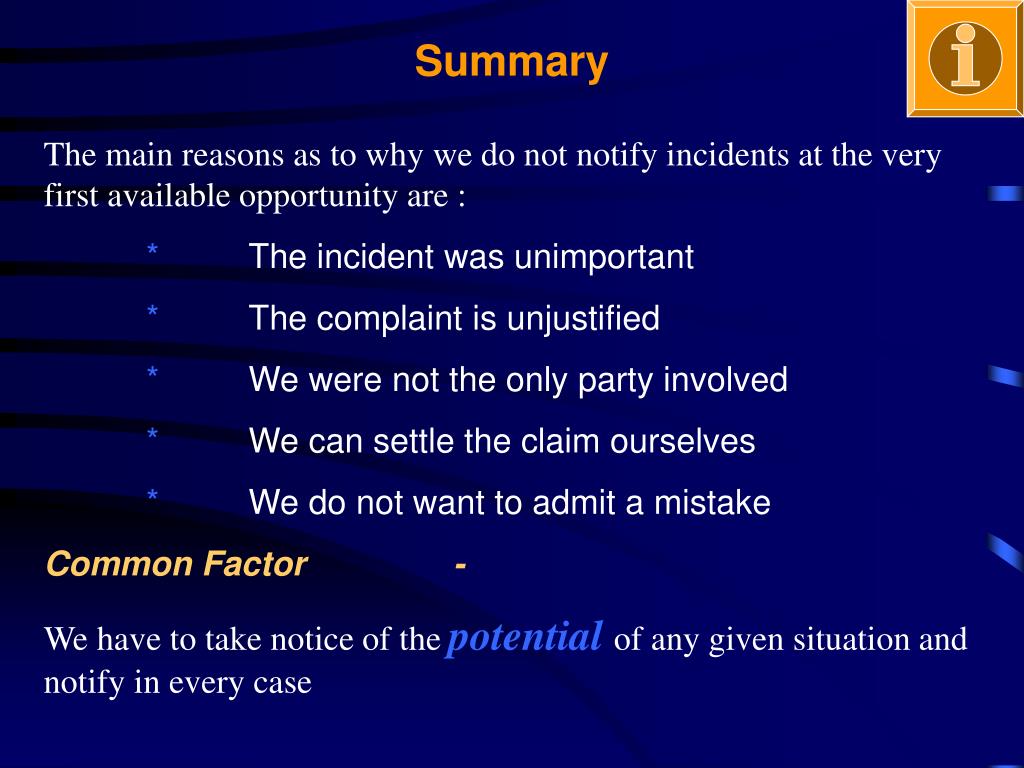 Summary

The main reasons as to why we do not notify incidents at the very first available opportunity are :

* The incident was unimportant

* The complaint is unjustified

* We were not the only party involved

* We can settle the claim ourselves

* We do not want to admit a mistake

Common Factor -

We have to take notice of the potential of any given situation and notify in every case